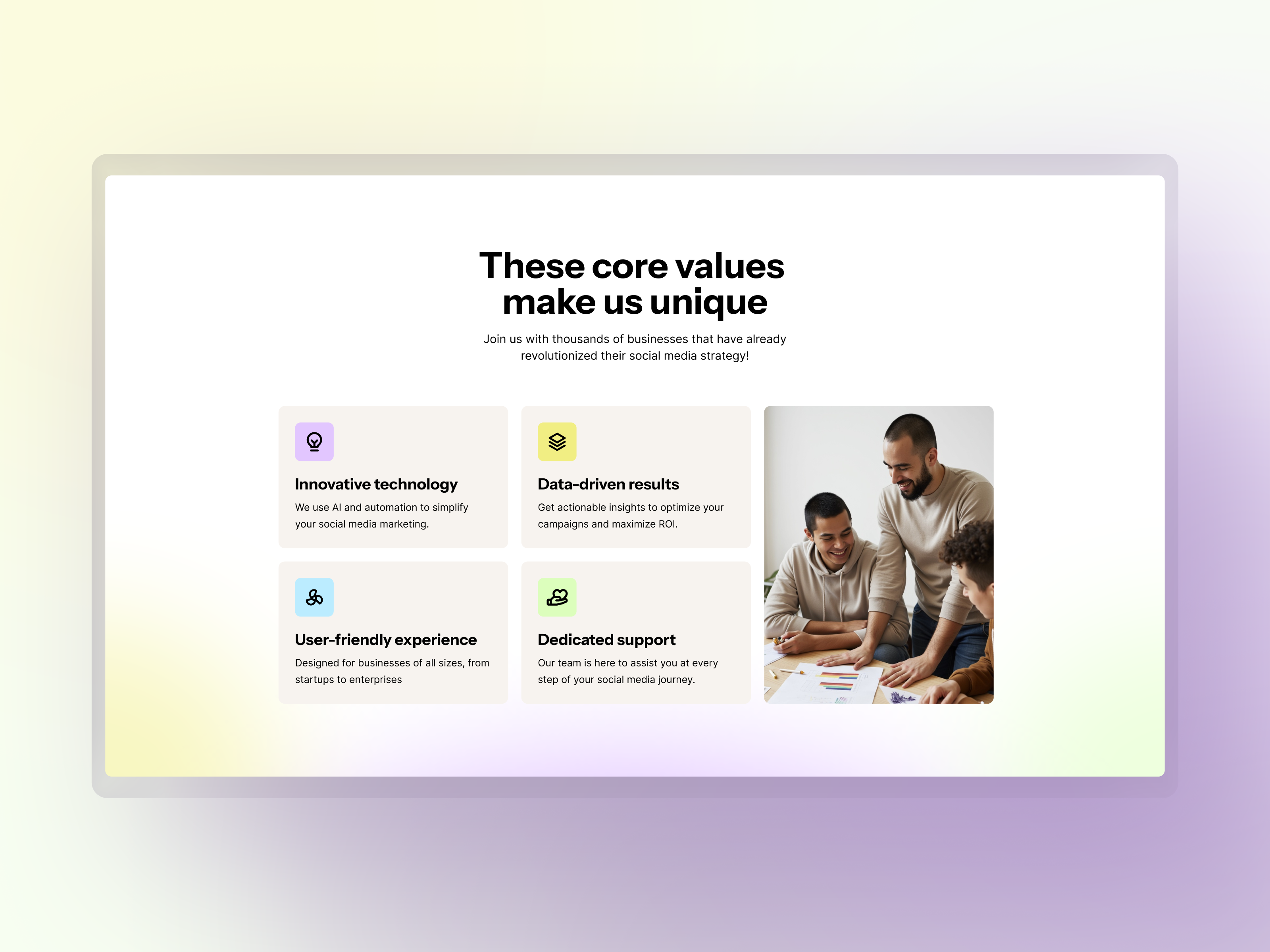 These core values make us unique

Join us with thousands of businesses that have already revolutionized their social media strategy!

Innovative technology

We use AI and automation to simplify your social media marketing.

Data-driven results

Get actionable insights to optimize your campaigns and maximize ROI.

User-friendly experience

Designed for businesses of all sizes, from startups to enterprises

Dedicated support

Our team is here to assist you at every step of your social media journey.